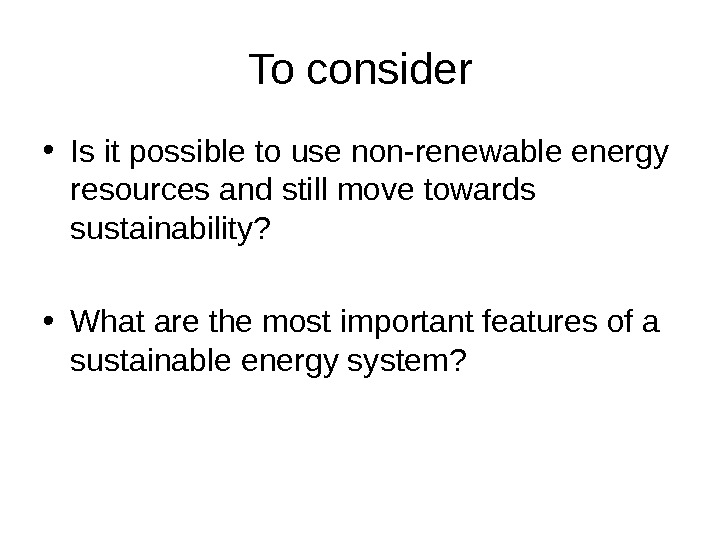 To consider

• Is it possible to use non-renewable energy resources and still move towards sustainability?

• What are the most important features of a sustainable energy system?